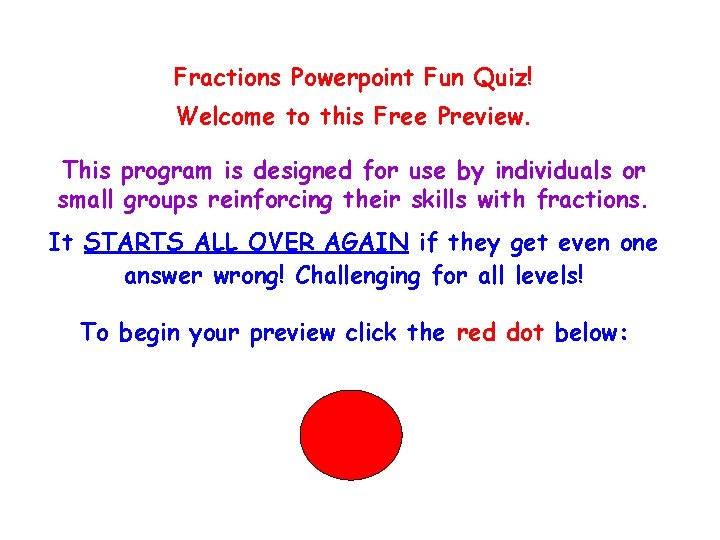 Fractions Powerpoint Fun Quiz!

Welcome to this Free Preview.

This program is designed for use by individuals or small groups reinforcing their skills with fractions.

It STARTS ALL OVER AGAIN if they get even one answer wrong! Challenging for all levels!

To begin your preview click the red dot below: